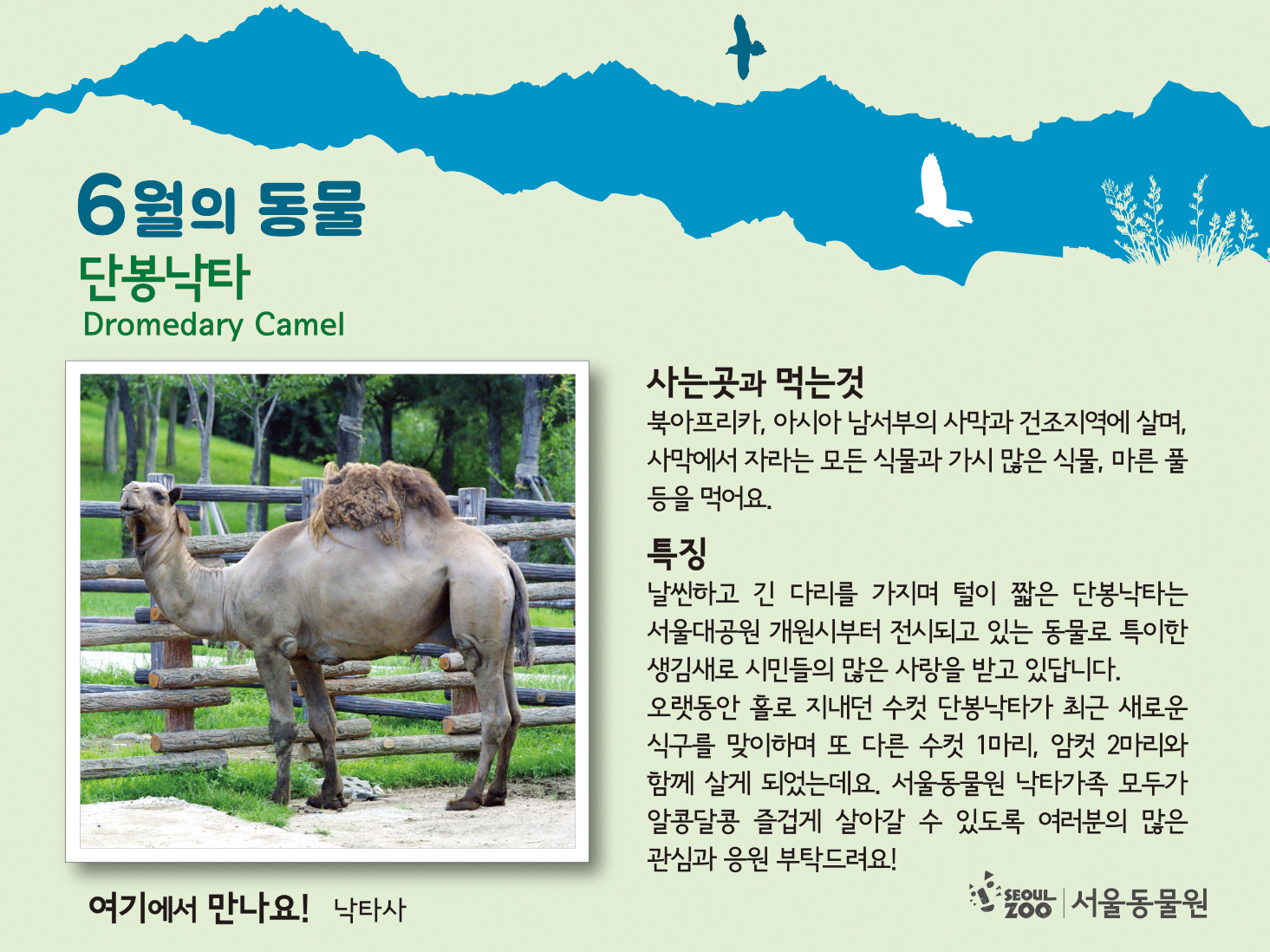 6월의 동물
단봉낙타
Dromedary Camel

사는곳과 먹는것
북아프리카, 아시아 남서부의 사막과 건조지역에 살며, 사막에서 자라는 모든 식물과 가시 많은 식물, 마른 풀 등을 먹어요.

특징
날씬하고 긴 다리를 가지며 털이 짧은 단봉낙타는 서울대공원 개원시부터 전시되고 있는 동물로 특이한 생김새로 시민들의 많은 사랑을 받고 있답니다.
오랫동안 홀로 지내던 수컷 단봉낙타가 최근 새로운 식구를 맞이하며 또 다른 수컷 1마리, 암컷 2마리와 함께 살게 되었는데요. 서울동물원 낙타가족 모두가 알콩달콩 즐겁게 살아갈 수 있도록 여러분의 많은 관심과 응원 부탁드려요!

여기에서 만나요! 낙타사

SEOUL ZOO 서울동물원